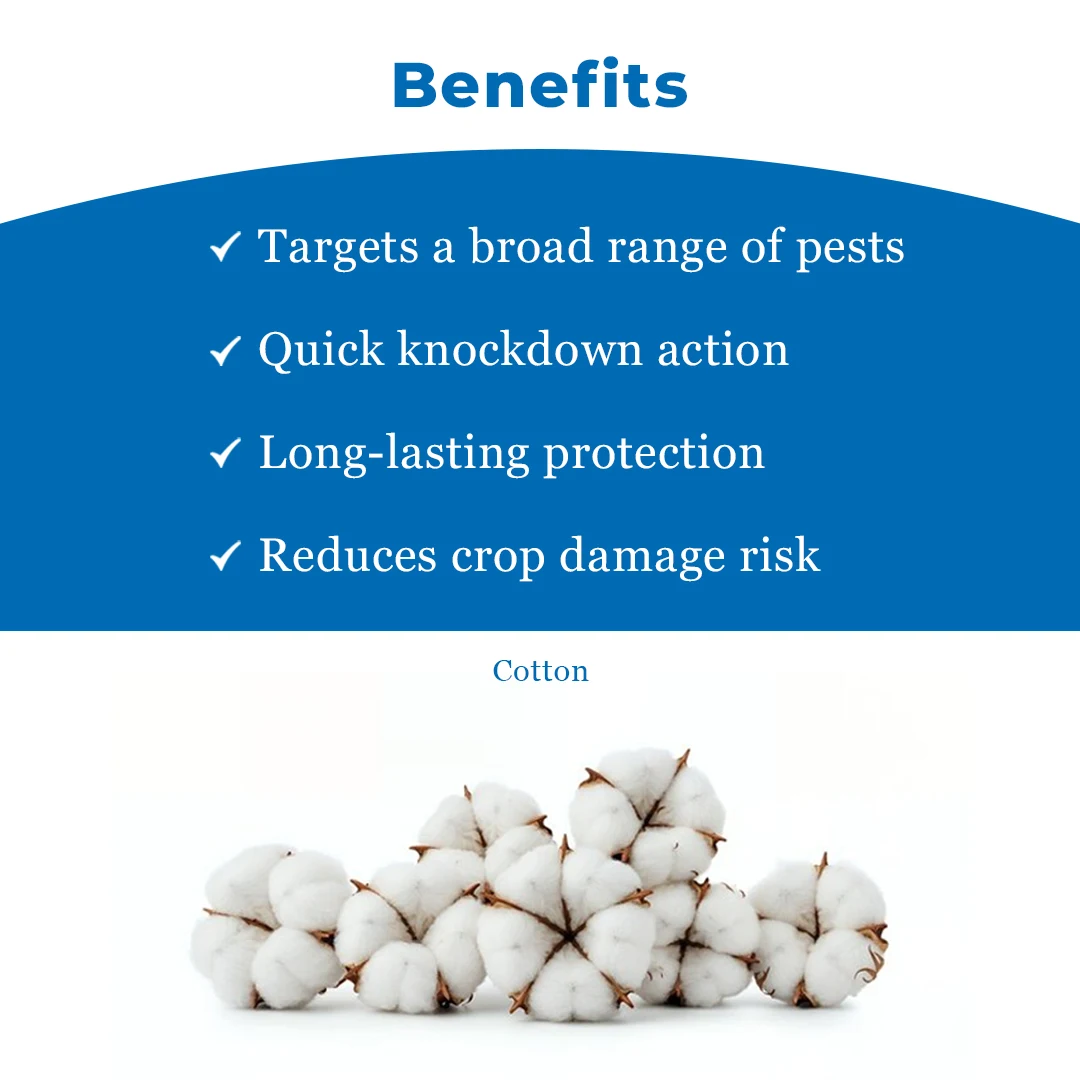 Benefits

✓ Targets a broad range of pests

✓ Quick knockdown action

✓ Long-lasting protection

✓ Reduces crop damage risk

Cotton